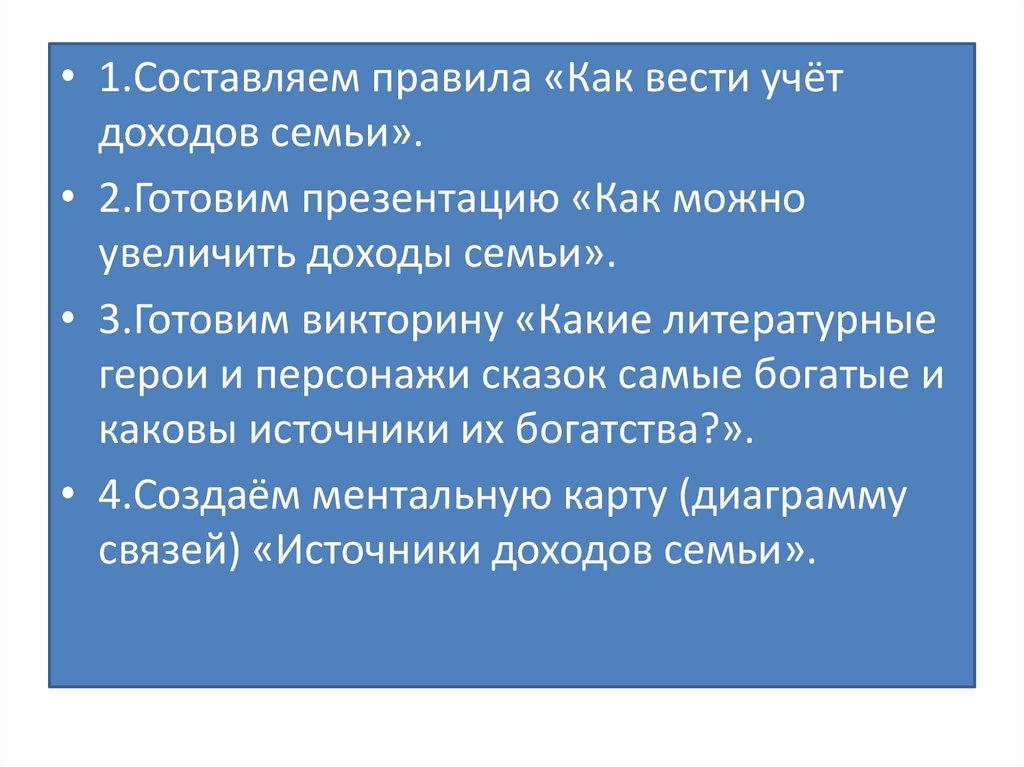 • 1.Составляем правила «Как вести учёт доходов семьи».

• 2.Готовим презентацию «Как можно увеличить доходы семьи».

• 3.Готовим викторину «Какие литературные герои и персонажи сказок самые богатые и каковы источники их богатства?».

• 4.Создаём ментальную карту (диаграмму связей) «Источники доходов семьи».